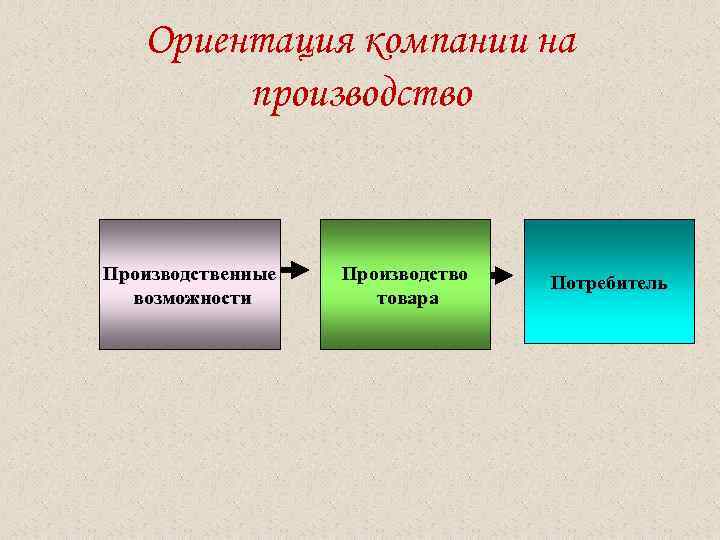 Ориентация компании на производство

Производственные возможности

Производство товара

Потребитель